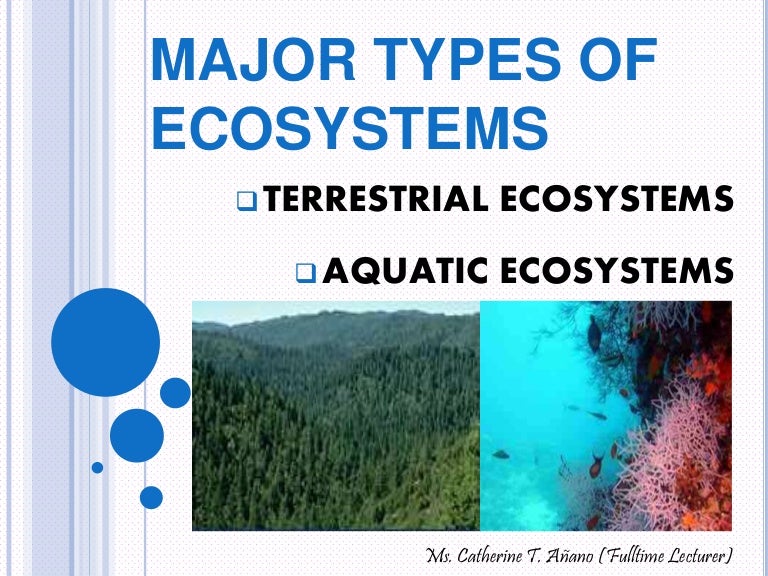 MAJOR TYPES OF ECOSYSTEMS

TERRESTRIAL ECOSYSTEMS

AQUATIC ECOSYSTEMS

Ms. Catherine T. Añano (Fulltime Lecturer)